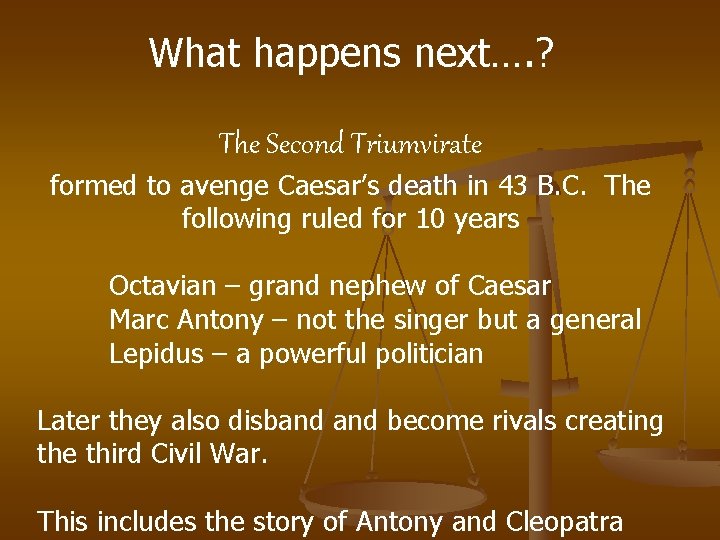 What happens next….?

The Second Triumvirate

formed to avenge Caesar's death in 43 B.C. The following ruled for 10 years

Octavian – grand nephew of Caesar
Marc Antony – not the singer but a general
Lepidus – a powerful politician

Later they also disband and become rivals creating the third Civil War.

This includes the story of Antony and Cleopatra